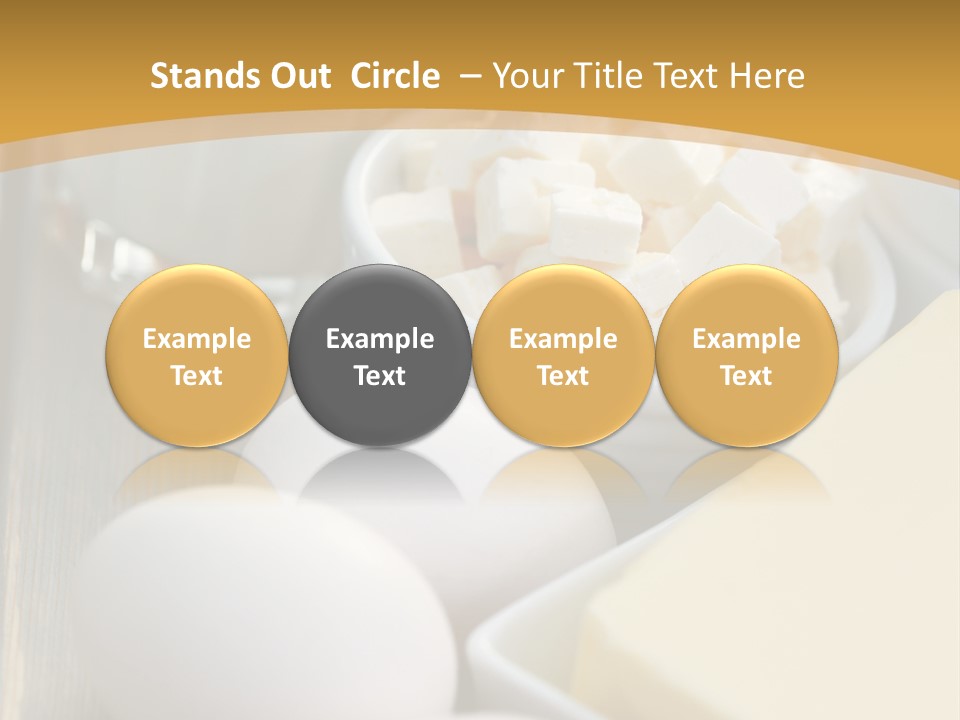 Stands Out Circle – Your Title Text Here

Example Text

Example Text

Example Text

Example Text